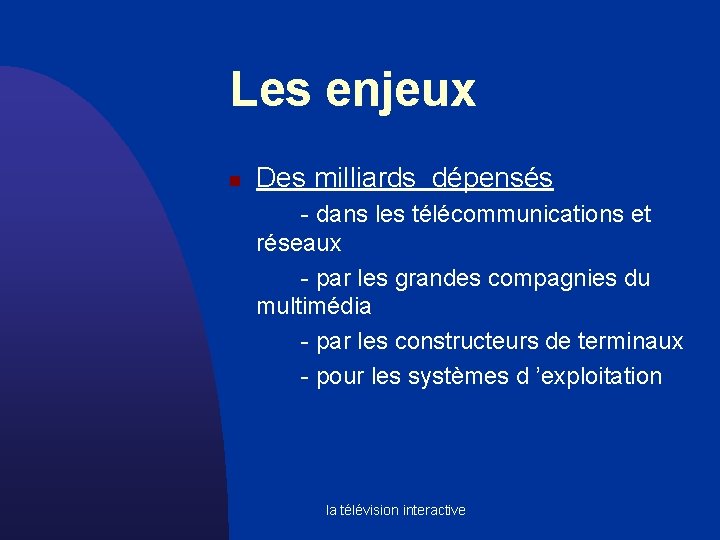 Les enjeux

Des milliards dépensés

- dans les télécommunications et réseaux

- par les grandes compagnies du multimédia

- par les constructeurs de terminaux

- pour les systèmes d ’exploitation

la télévision interactive